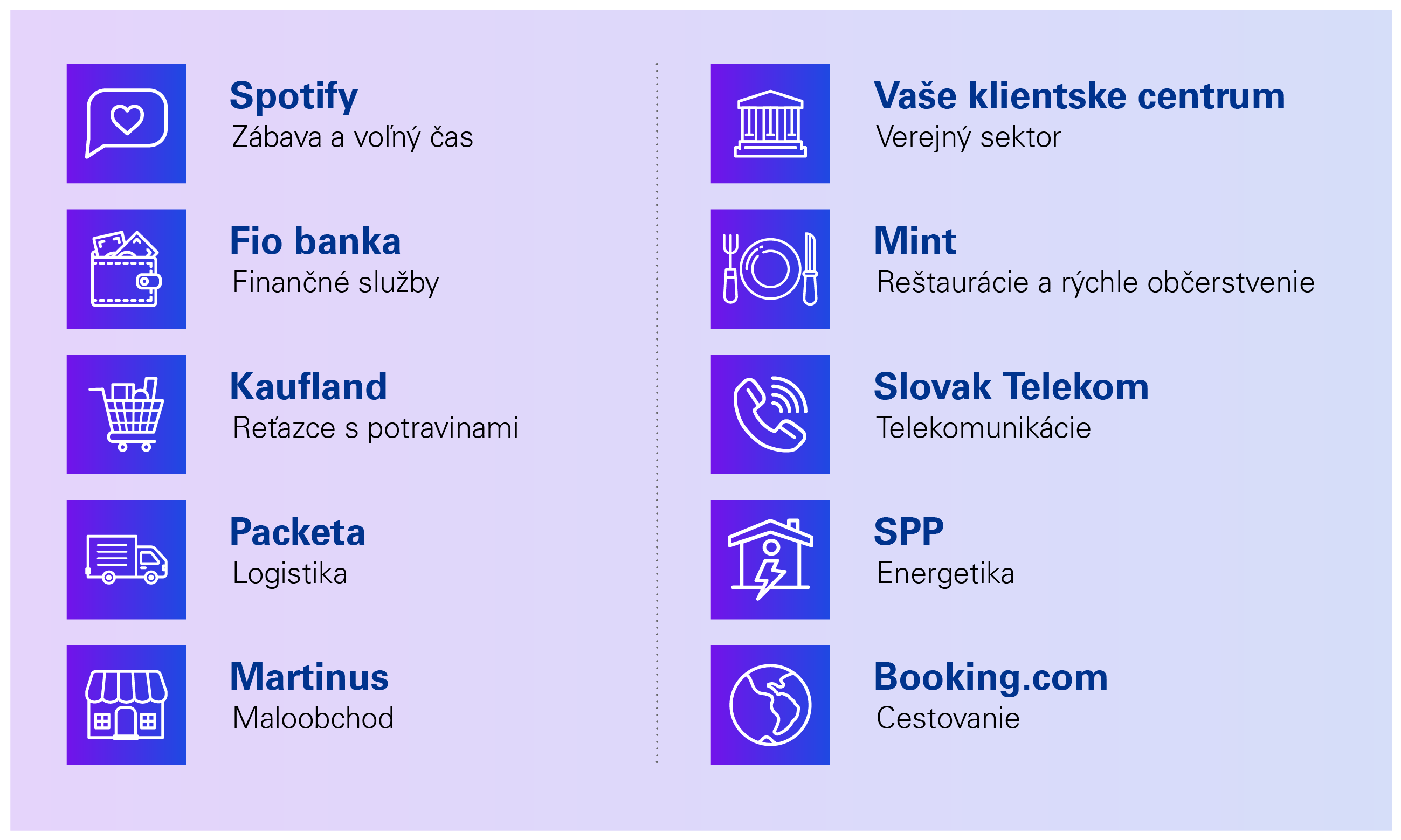 Spotify
Zábava a voľný čas

Fio banka
Finančné služby

Kaufland
Reťazce s potravinami

Packeta
Logistika

Martinus
Maloobchod

Vaše klientske centrum
Verejný sektor

Mint
Reštaurácie a rýchle občerstvenie

Slovak Telekom
Telekomunikácie

SPP
Energetika

Booking.com
Cestovanie